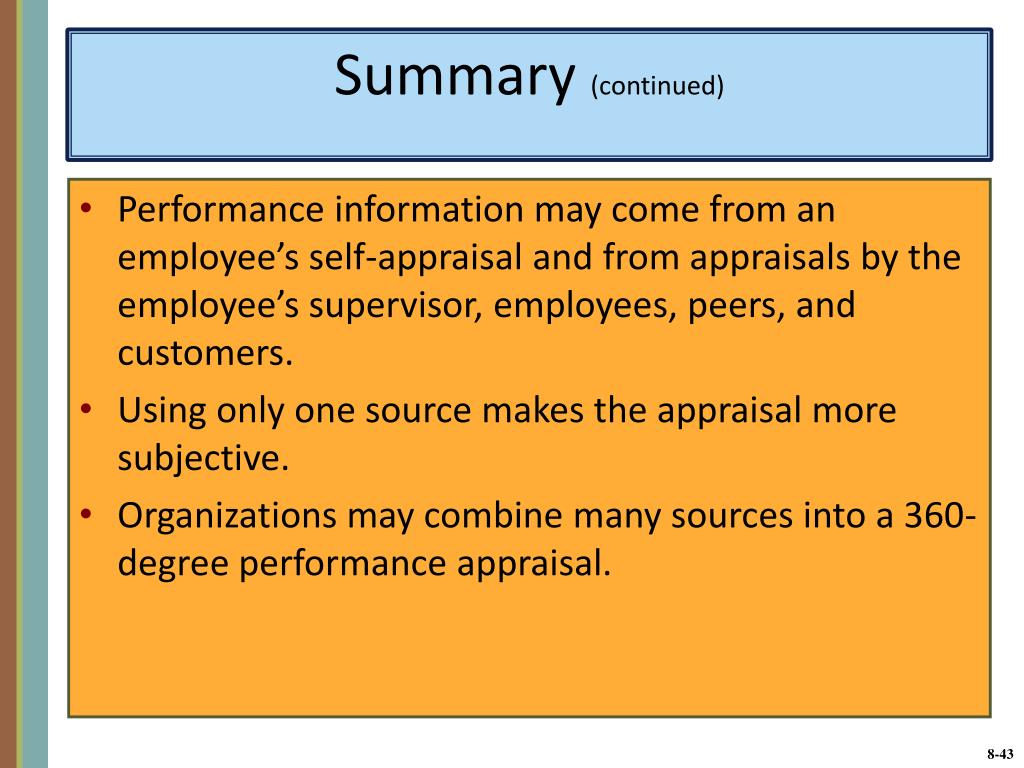 Summary (continued)

• Performance information may come from an employee's self-appraisal and from appraisals by the employee's supervisor, employees, peers, and customers.
• Using only one source makes the appraisal more subjective.
• Organizations may combine many sources into a 360-degree performance appraisal.

8-43